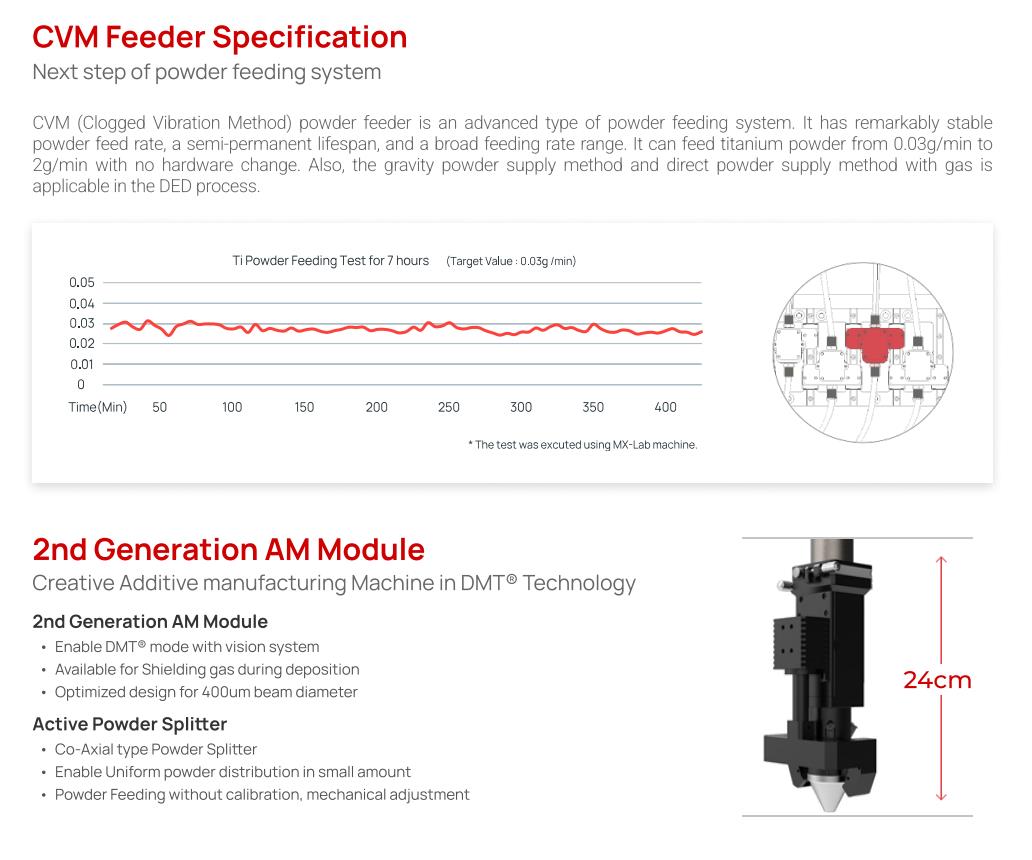 CVM Feeder Specification
Next step of powder feeding system

CVM (Clogged Vibration Method) powder feeder is an advanced type of powder feeding system. It has remarkably stable powder feed rate, a semi-permanent lifespan, and a broad feeding rate range. It can feed titanium powder from 0.03g/min to 2g/min with no hardware change. Also, the gravity powder supply method and direct powder supply method with gas is applicable in the DED process.

Ti Powder Feeding Test for 7 hours (Target Value : 0.03g /min)
0.05
0.04
0.03
0.02
0.01
0
Time(Min) 50 100 150 200 250 300 350 400
* The test was excuted using MX-Lab machine.

2nd Generation AM Module
Creative Additive manufacturing Machine in DMT® Technology

2nd Generation AM Module
• Enable DMT® mode with vision system
• Available for Shielding gas during deposition
• Optimized design for 400um beam diameter

Active Powder Splitter
• Co-Axial type Powder Splitter
• Enable Uniform powder distribution in small amount
• Powder Feeding without calibration, mechanical adjustment

24cm